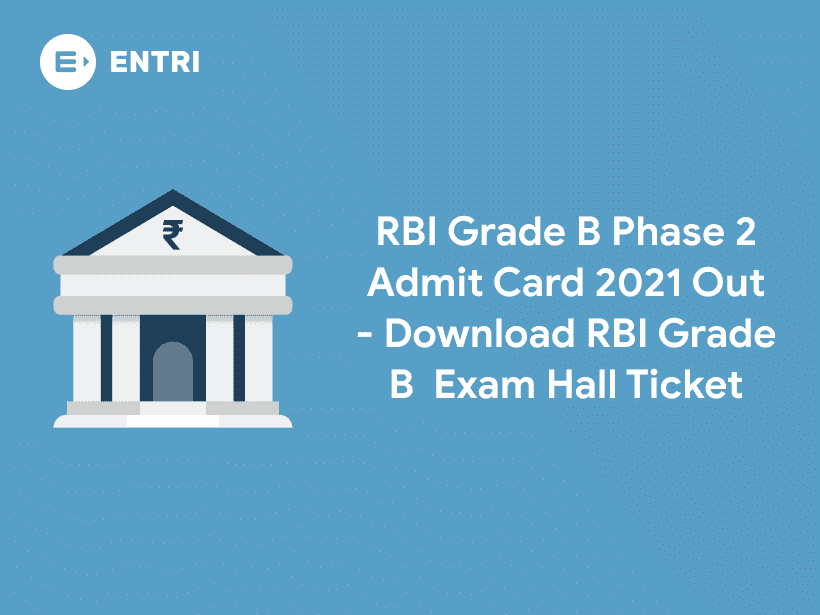 ENTRI

₹

RBI Grade B Phase 2 Admit Card 2021 Out - Download RBI Grade B Exam Hall Ticket